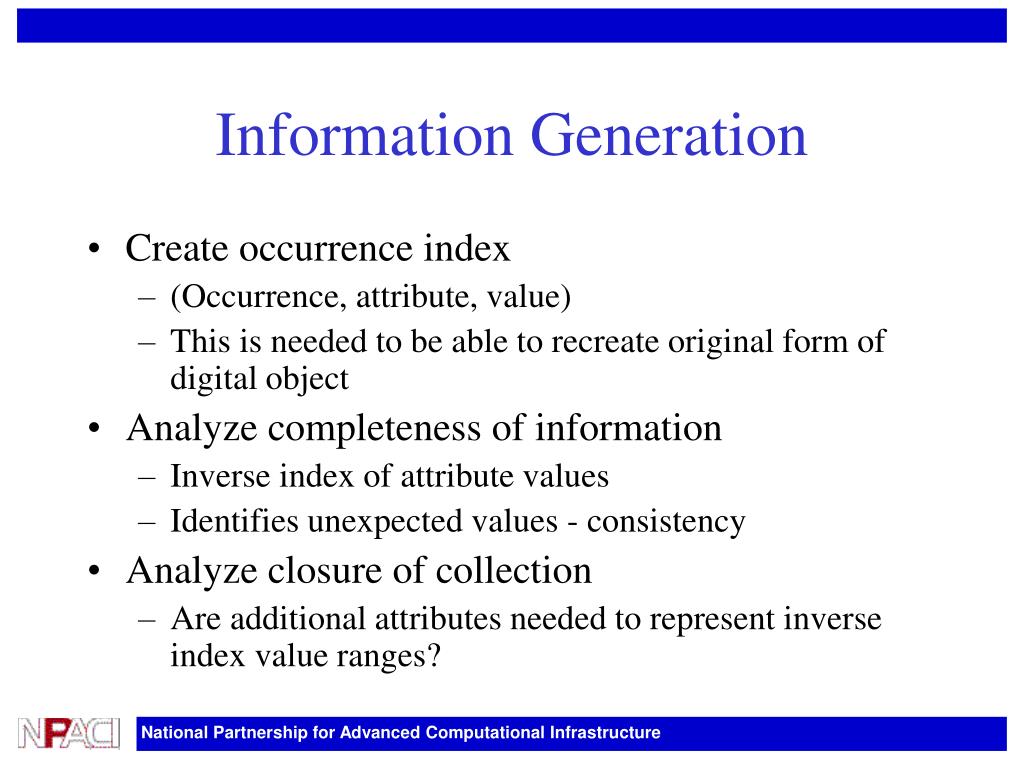 Information Generation

• Create occurrence index
– (Occurrence, attribute, value)
– This is needed to be able to recreate original form of digital object
• Analyze completeness of information
– Inverse index of attribute values
– Identifies unexpected values - consistency
• Analyze closure of collection
– Are additional attributes needed to represent inverse index value ranges?

NPACI

National Partnership for Advanced Computational Infrastructure